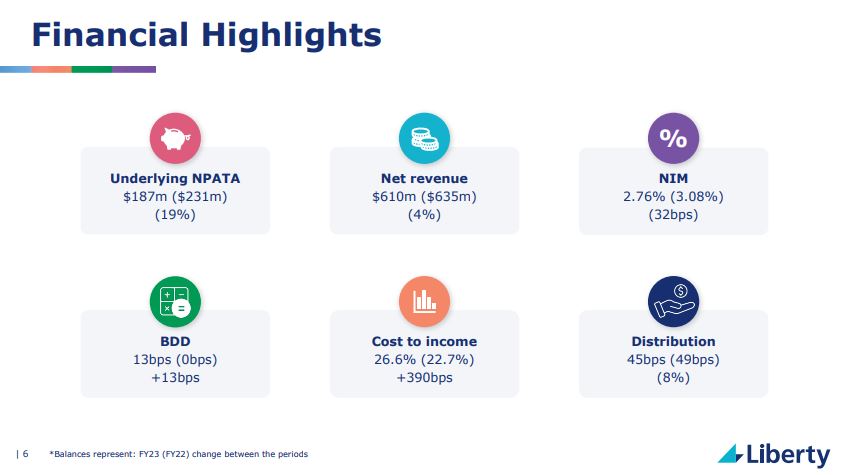 Financial Highlights

%

Underlying NPATA
\$187m (\$231m)
(19%)

Net revenue
\$610m (\$635m)
(4%)

NIM
2.76% (3.08%)
(32bps)

BDD
13bps (0bps)
+13bps

Cost to income
26.6% (22.7%)
+390bps

Distribution
45bps (49bps)
(8%)

| 6 *Balances represent: FY23 (FY22) change between the periods

Liberty